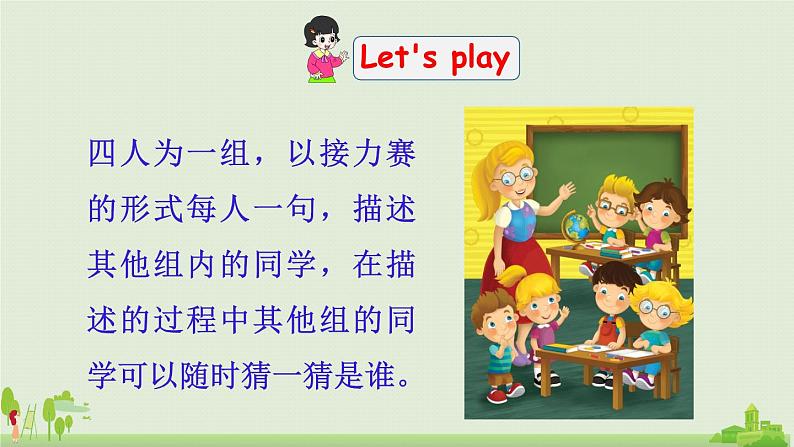 Let's play

四人为一组，以接力赛的形式每人一句，描述其他组内的同学，在描述的过程中其他组的同学可以随时猜一猜是谁。